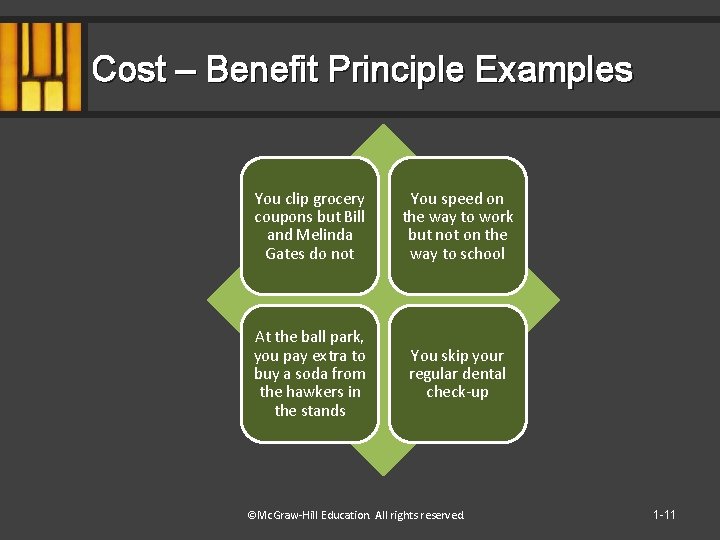 Cost – Benefit Principle Examples

You clip grocery coupons but Bill and Melinda Gates do not

You speed on the way to work but not on the way to school

At the ball park, you pay extra to buy a soda from the hawkers in the stands

You skip your regular dental check-up

©McGraw-Hill Education. All rights reserved.

1-11